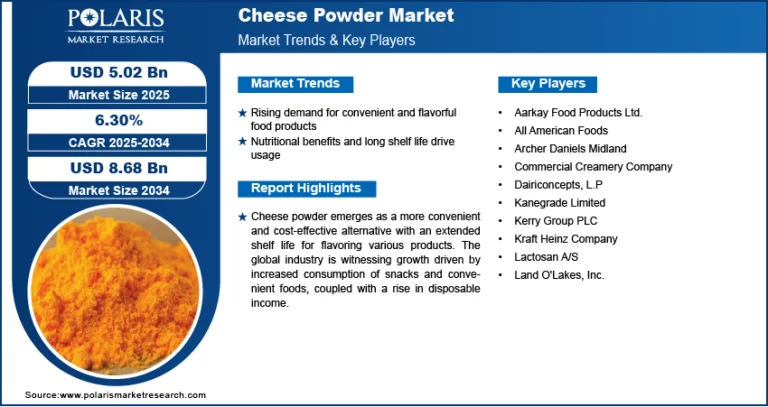 POLARIS
MARKET RESEARCH

Cheese Powder Market
Market Trends & Key Players

USD 5.02 Bn
Market Size 2025

6.30%
CAGR 2025-2034

USD 8.68 Bn
Market Size 2034

Market Trends

★ Rising demand for convenient and flavorful food products
★ Nutritional benefits and long shelf life drive usage

Report Highlights

★ Cheese powder emerges as a more convenient and cost-effective alternative with an extended shelf life for flavoring various products. The global industry is witnessing growth driven by increased consumption of snacks and convenient foods, coupled with a rise in disposable income.

Key Players

• Aarkay Food Products Ltd.
• All American Foods
• Archer Daniels Midland
• Commercial Creamery Company
• Dairiconcepts, L.P
• Kanegrade Limited
• Kerry Group PLC
• Kraft Heinz Company
• Lactosan A/S
• Land O'Lakes, Inc.

Source:www.polarismarketresearch.com